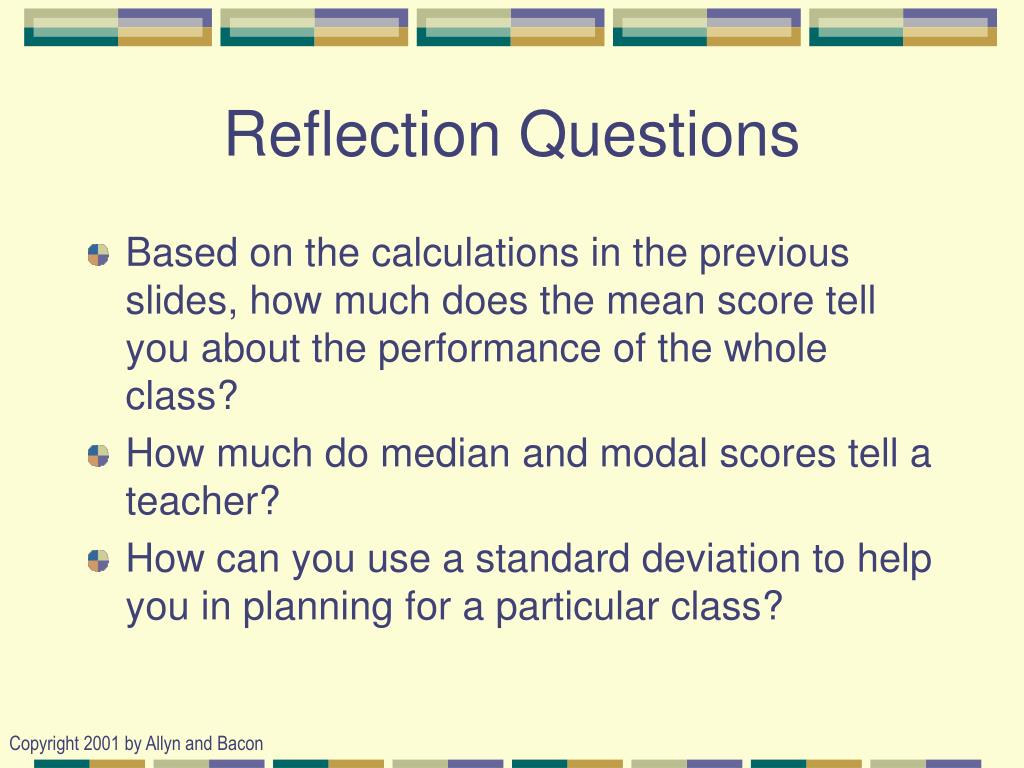 Reflection Questions

Based on the calculations in the previous slides, how much does the mean score tell you about the performance of the whole class?

How much do median and modal scores tell a teacher?

How can you use a standard deviation to help you in planning for a particular class?

Copyright 2001 by Allyn and Bacon